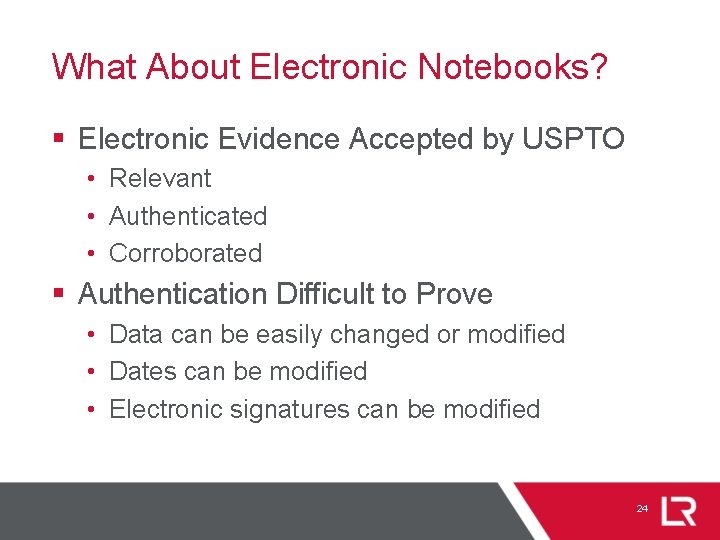 What About Electronic Notebooks?

▪ Electronic Evidence Accepted by USPTO
• Relevant
• Authenticated
• Corroborated

▪ Authentication Difficult to Prove
• Data can be easily changed or modified
• Dates can be modified
• Electronic signatures can be modified

24

LR